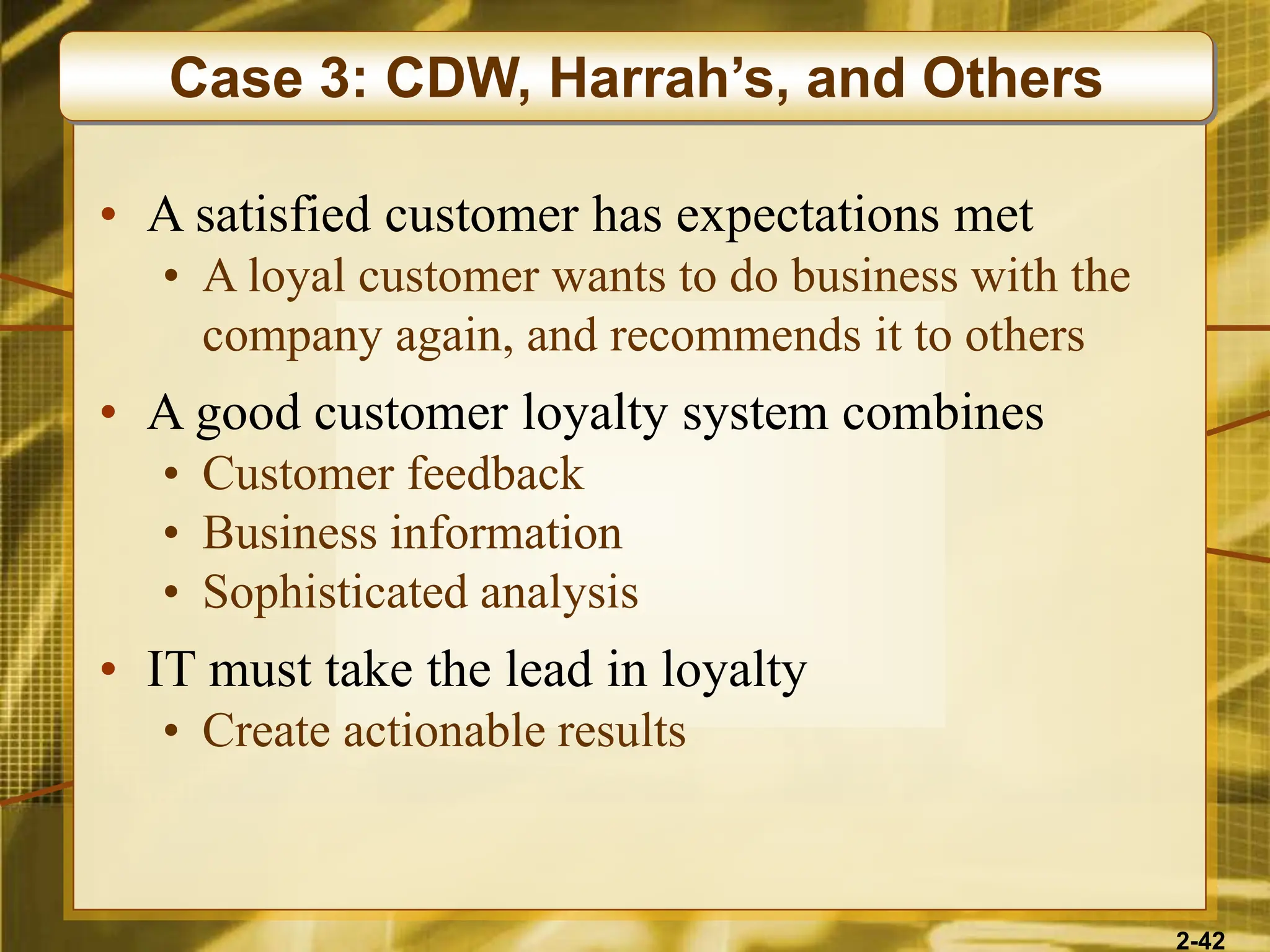 Case 3: CDW, Harrah’s, and Others

• A satisfied customer has expectations met
  • A loyal customer wants to do business with the company again, and recommends it to others
• A good customer loyalty system combines
  • Customer feedback
  • Business information
  • Sophisticated analysis
• IT must take the lead in loyalty
  • Create actionable results

2-42